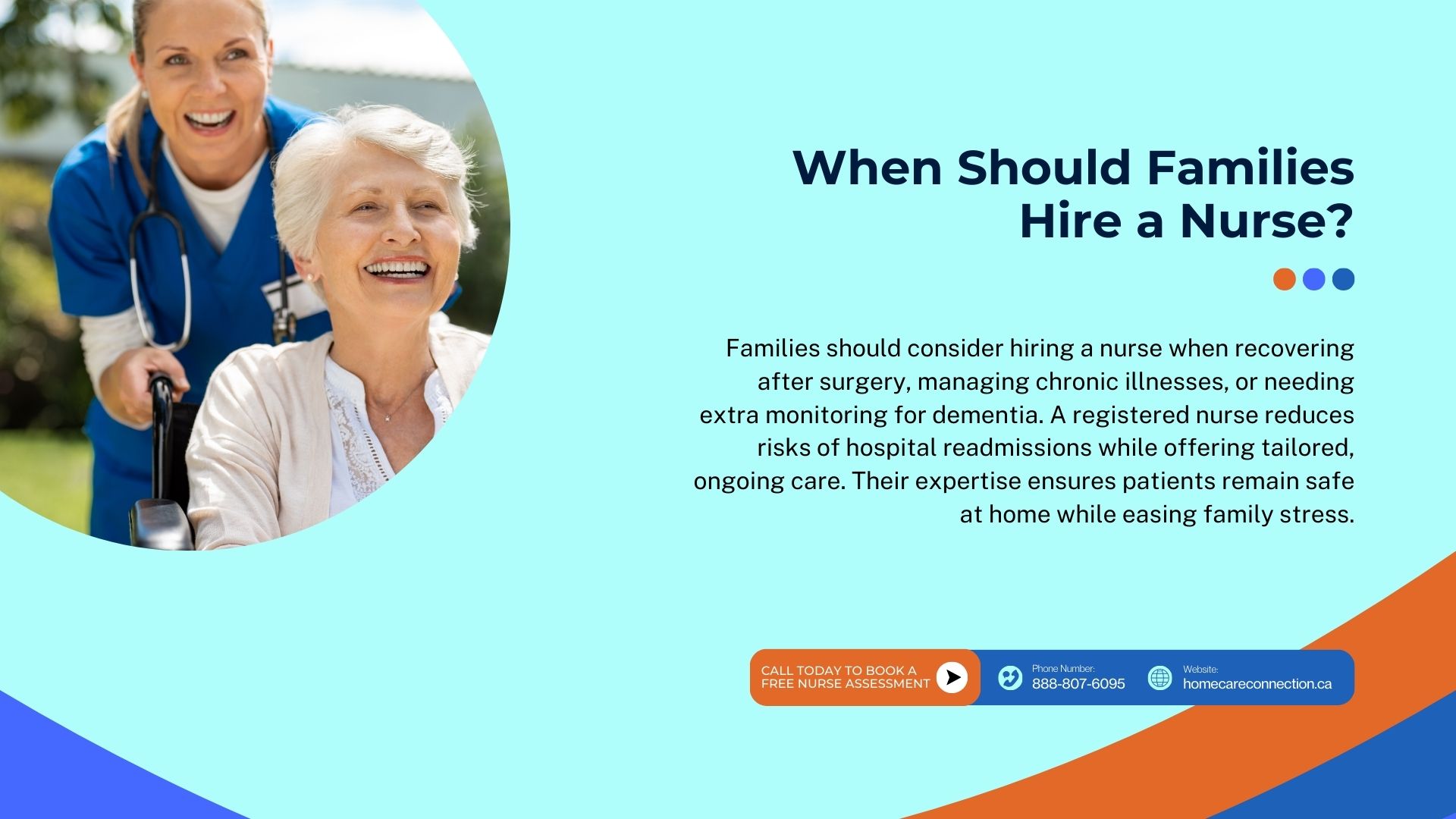 When Should Families Hire a Nurse?

Families should consider hiring a nurse when recovering after surgery, managing chronic illnesses, or needing extra monitoring for dementia. A registered nurse reduces risks of hospital readmissions while offering tailored, ongoing care. Their expertise ensures patients remain safe at home while easing family stress.

CALL TODAY TO BOOK A FREE NURSE ASSESSMENT

Phone Number:
888-807-6095

Website:
homecareconnection.ca